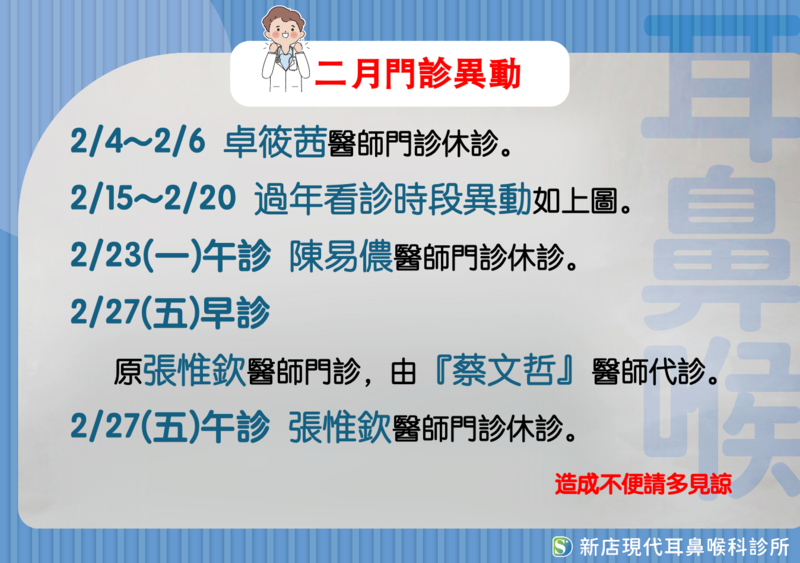 二月門診異動

2/4～2/6 卓筱茜醫師門診休診。

2/15～2/20 過年看診時段異動如上圖。

2/23(一)午診 陳易儂醫師門診休診。

2/27(五)早診

原張惟欽醫師門診，由『蔡文哲』醫師代診。

2/27(五)午診 張惟欽醫師門診休診。

造成不便請多見諒

耳鼻喉

新店現代耳鼻喉科診所